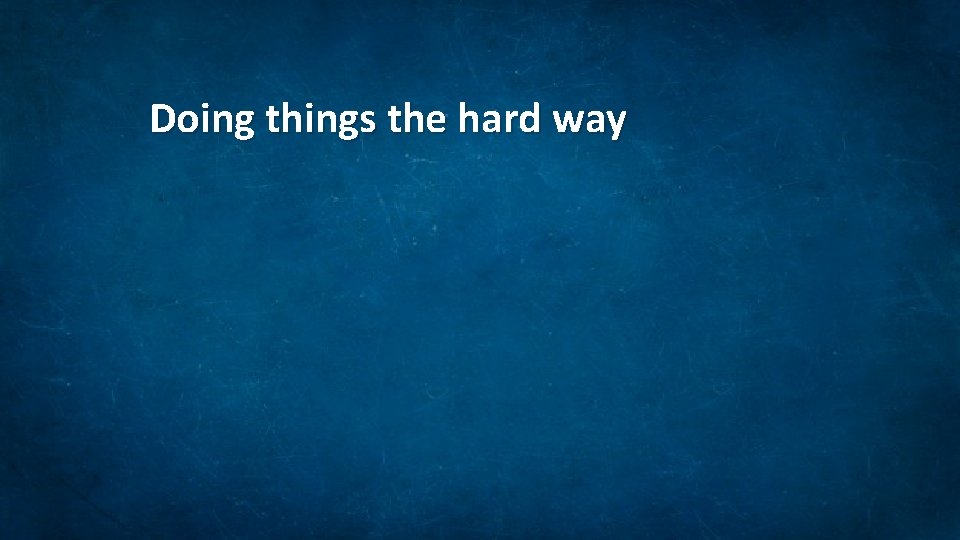 Doing things the hard way